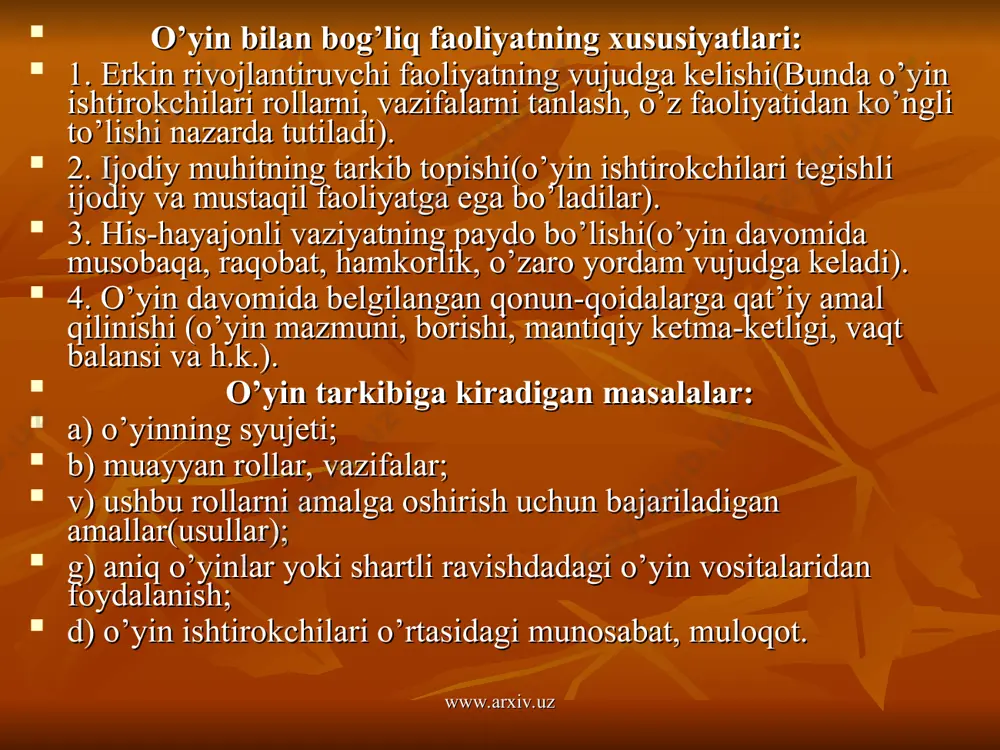 O’yin bilan bog’liq faoliyatning xususiyatlari:

1. Erkin rivojlantiruvchi faoliyatning vujudga kelishi(Bunda o’yin ishtirokchilari rollarni, vazifalarni tanlash, o’z faoliyatidan ko’ngli to’lishi nazarda tutiladi).

2. Ijodiy muhitning tarkib topishi(o’yin ishtirokchilari tegishli ijodiy va mustaqil faoliyatga ega bo’ladilar).

3. His-hayajonli vaziyatning paydo bo’lishi(o’yin davomida musobaqa, raqobat, hamkorlik, o’zaro yordam vujudga keladi).

4. O’yin davomida belgilangan qonun-qoidalarga qat’iy amal qilinishi (o’yin mazmuni, borishi, mantiqiy ketma-ketligi, vaqt balansi va h.k.).

O’yin tarkibiga kiradigan masalalar:

a) o’yinning syujeti;

b) muayyan rollar, vazifalar;

v) ushbu rollarni amalga oshirish uchun bajariladigan amallar(usullar);

g) aniq o’yinlar yoki shartli ravishdadagi o’yin vositalaridan foydalanish;

d) o’yin ishtirokchilari o’rtasidagi munosabat, muloqot.

www.arxiv.uz